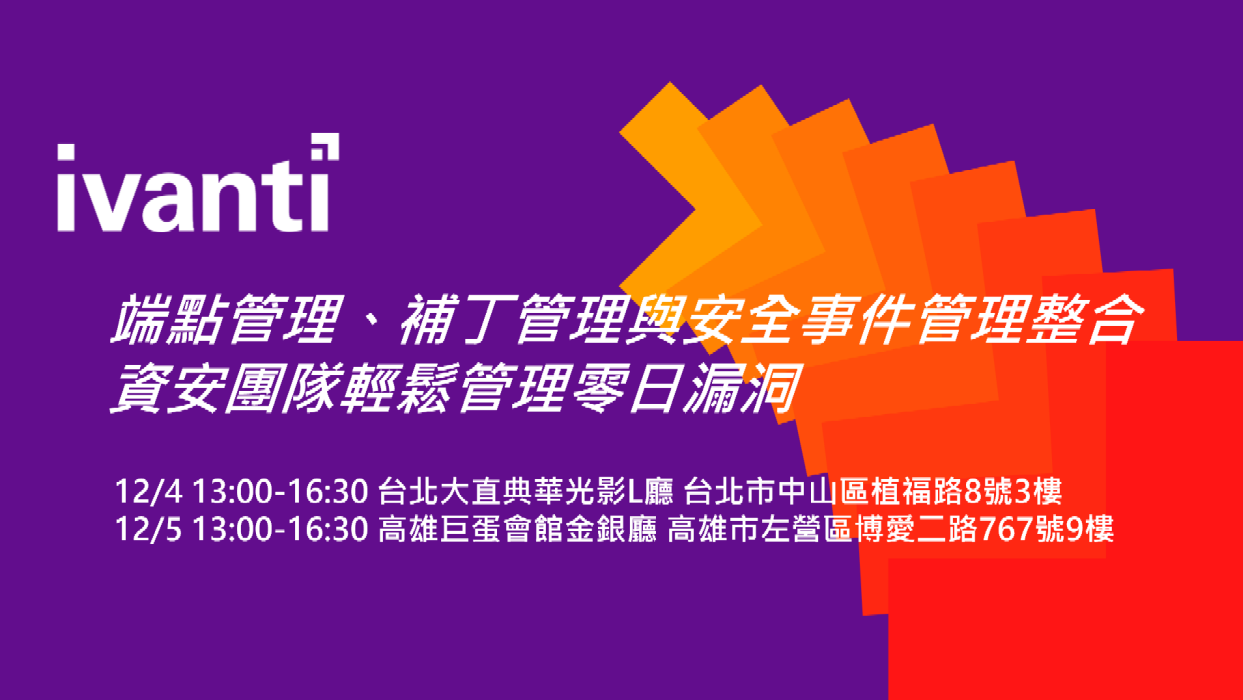 ivanti

端點管理、補丁管理與安全事件管理整合
資安團隊輕鬆管理零日漏洞

12/4 13:00-16:30 台北大直典華光影L廳 台北市中山區植福路8號3樓
12/5 13:00-16:30 高雄巨蛋會館金銀廳 高雄市左營區博愛二路767號9樓